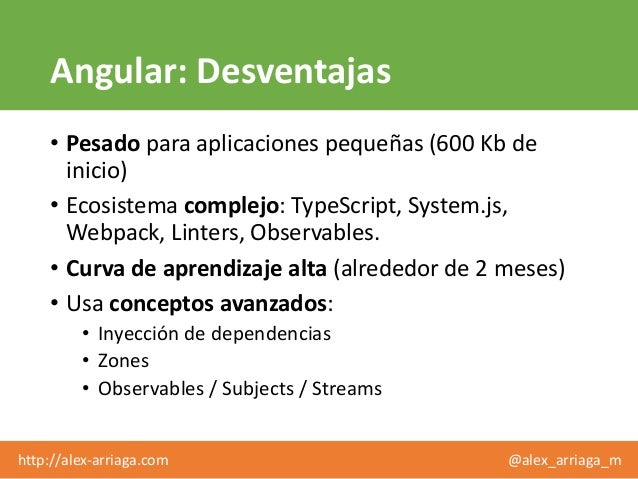 Angular: Desventajas

• Pesado para aplicaciones pequeñas (600 Kb de inicio)
• Ecosistema complejo: TypeScript, System.js, Webpack, Linters, Observables.
• Curva de aprendizaje alta (alrededor de 2 meses)
• Usa conceptos avanzados:
  • Inyección de dependencias
  • Zones
  • Observables / Subjects / Streams

http://alex-arriaga.com

@alex_arriaga_m